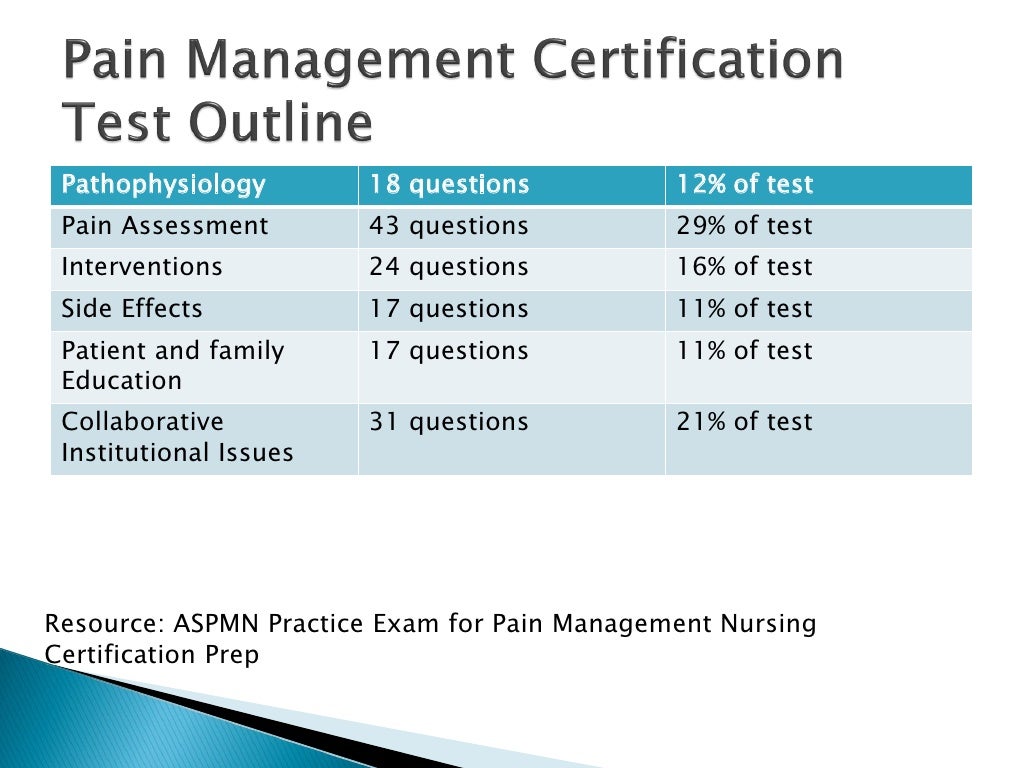 Pain Management Certification Test Outline

| Pathophysiology | 18 questions | 12% of test |
|---|---|---|
| Pain Assessment | 43 questions | 29% of test |
| Interventions | 24 questions | 16% of test |
| Side Effects | 17 questions | 11% of test |
| Patient and family Education | 17 questions | 11% of test |
| Collaborative Institutional Issues | 31 questions | 21% of test |

Resource: ASPMN Practice Exam for Pain Management Nursing Certification Prep